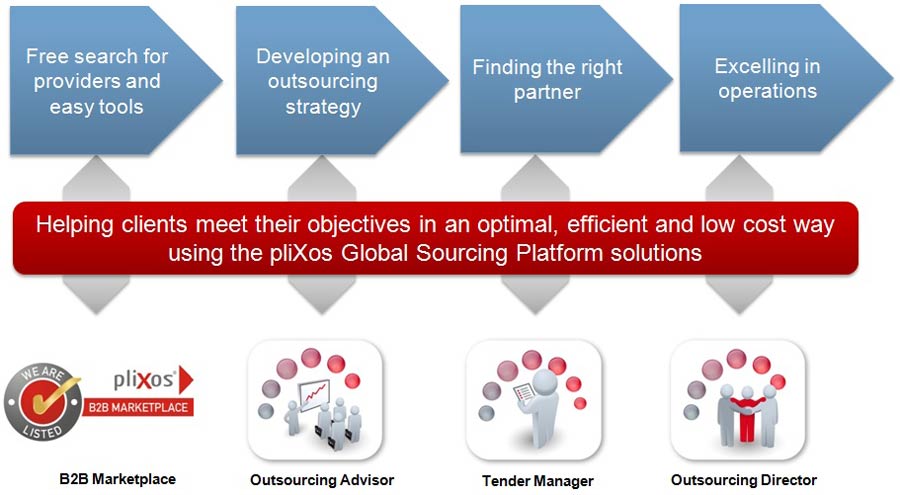 Free search for providers and easy tools

Developing an outsourcing strategy

Finding the right partner

Excelling in operations

Helping clients meet their objectives in an optimal, efficient and low cost way using the pliXos Global Sourcing Platform solutions

WE ARE LISTED

pliXos

B2B MARKETPLACE

B2B Marketplace

Outsourcing Advisor

Tender Manager

Outsourcing Director